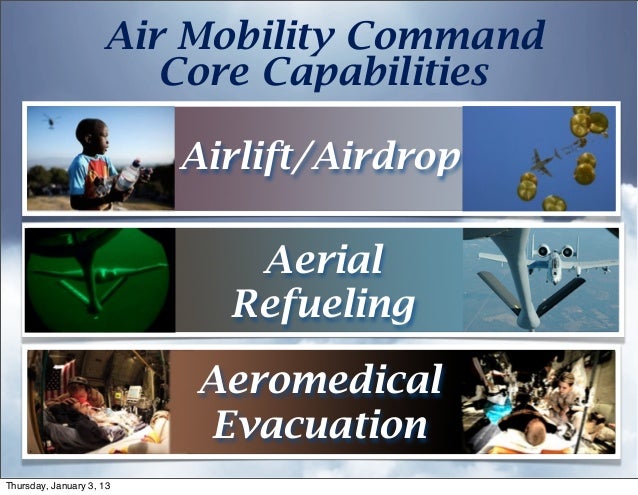 Air Mobility Command
Core Capabilities

Airlift/Airdrop

Aerial Refueling

Aeromedical Evacuation

Thursday, January 3, 13